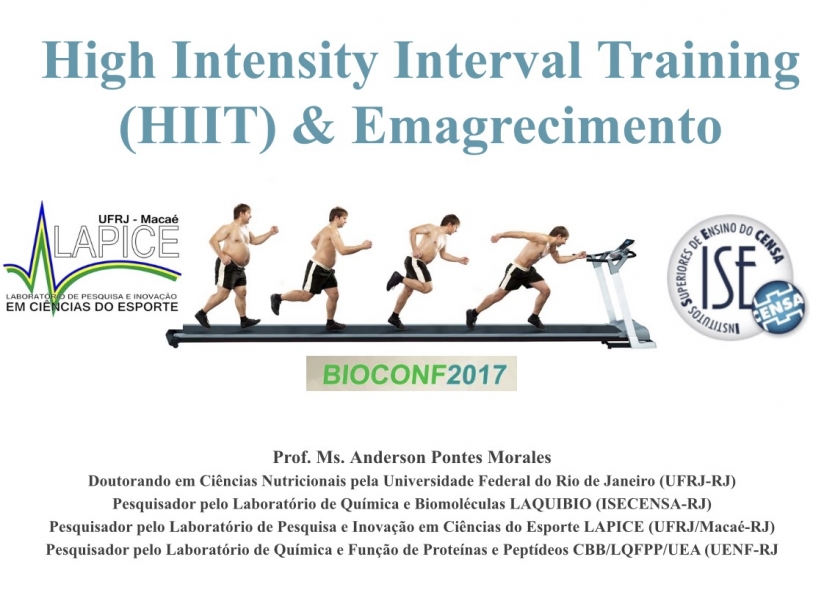 High Intensity Interval Training (HIIT) & Emagrecimento

UFRJ - Macaé
LAPICE
LABORATÓRIO DE PESQUISA E INOVAÇÃO
EM CIÊNCIAS DO ESPORTE

INSTITUTOS SUPERIORES DE ENSINO DO CENSA
ISE
CENSA

BIOCONF2017

Prof. Ms. Anderson Pontes Morales
Doutorando em Ciências Nutricionais pela Universidade Federal do Rio de Janeiro (UFRJ-RJ)
Pesquisador pelo Laboratório de Química e Biomoléculas LAQUIBIO (ISECENSA-RJ)
Pesquisador pelo Laboratório de Pesquisa e Inovação em Ciências do Esporte LAPICE (UFRJ/Macaé-RJ)
Pesquisador pelo Laboratório de Química e Função de Proteínas e Peptídeos CBB/LQFPP/UEA (UENF-RJ